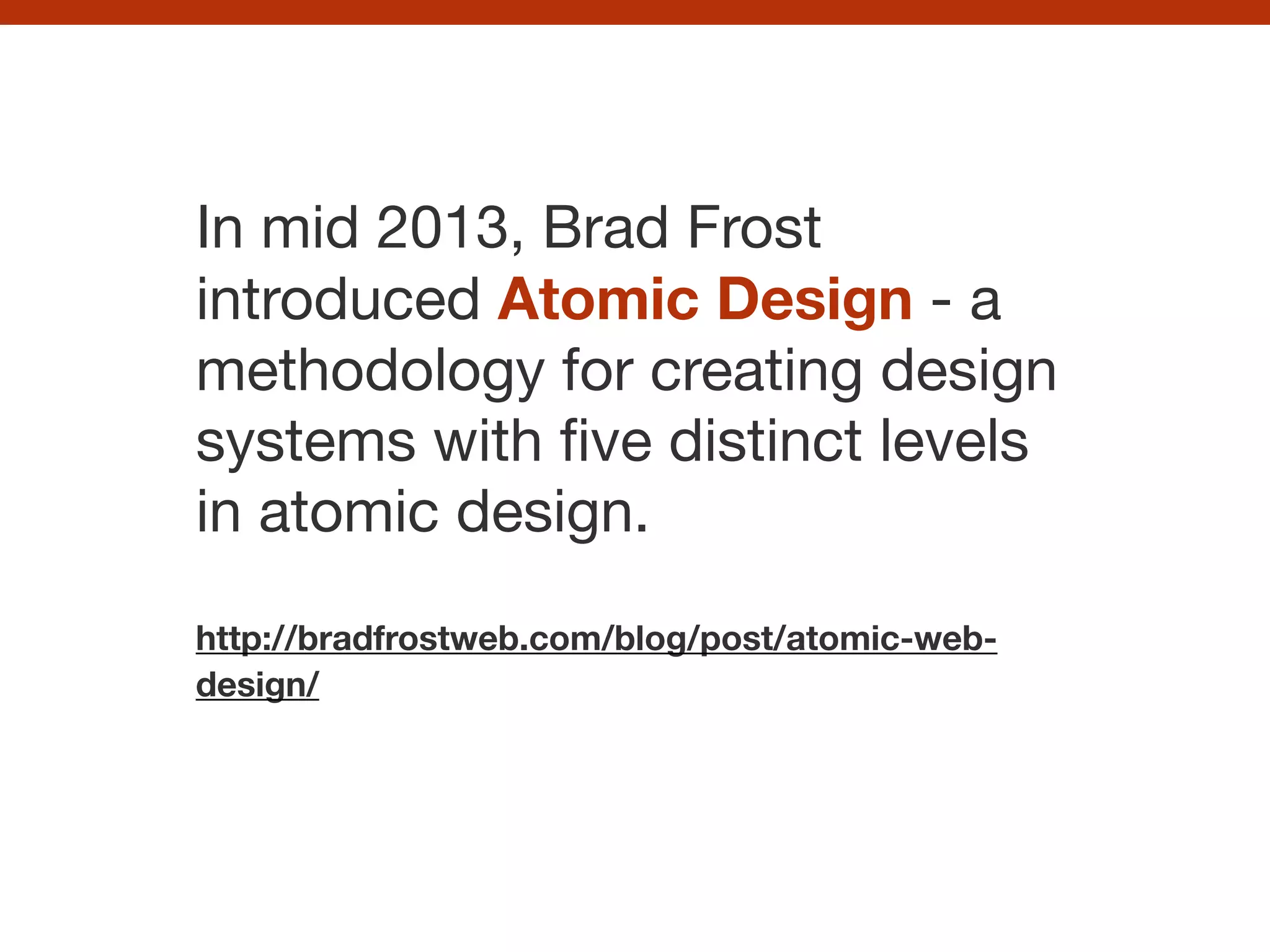 In mid 2013, Brad Frost introduced Atomic Design - a methodology for creating design systems with five distinct levels in atomic design.

http://bradfrostweb.com/blog/post/atomic-web-design/